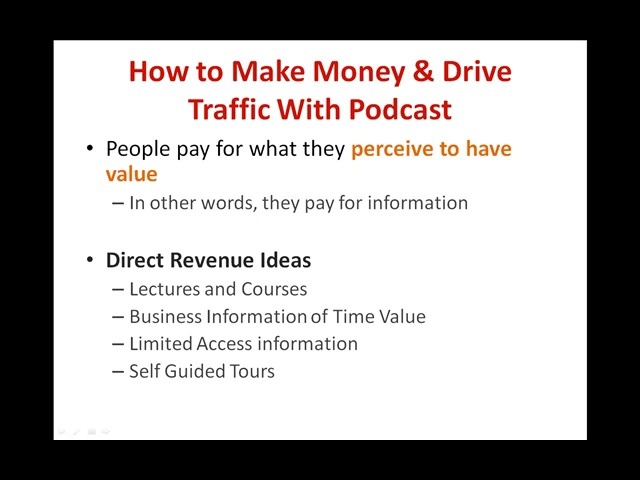 How to Make Money & Drive Traffic With Podcast

• People pay for what they perceive to have value
– In other words, they pay for information

• Direct Revenue Ideas
– Lectures and Courses
– Business Information of Time Value
– Limited Access information
– Self Guided Tours